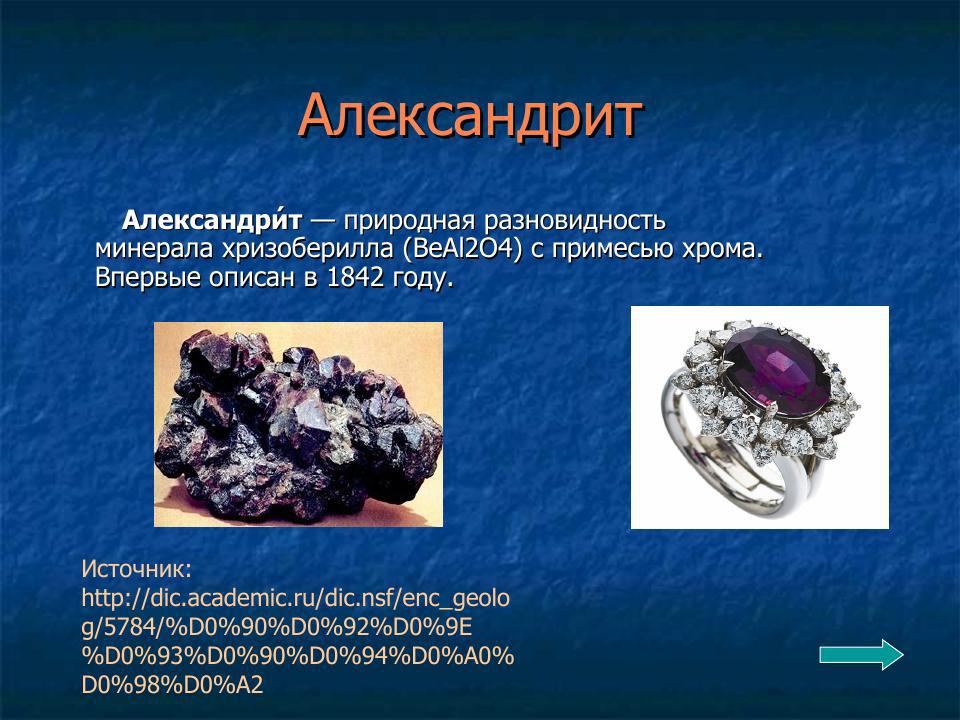 Александрит

**Александри́т** — природная разновидность минерала хризоберилла (BeAl2O4) с примесью хрома. Впервые описан в 1842 году.

Источник: http://dic.academic.ru/dic.nsf/enc_geolog/5784/%D0%90%D0%92%D0%9E%D0%93%D0%90%D0%94%D0%A0%D0%98%D0%A2